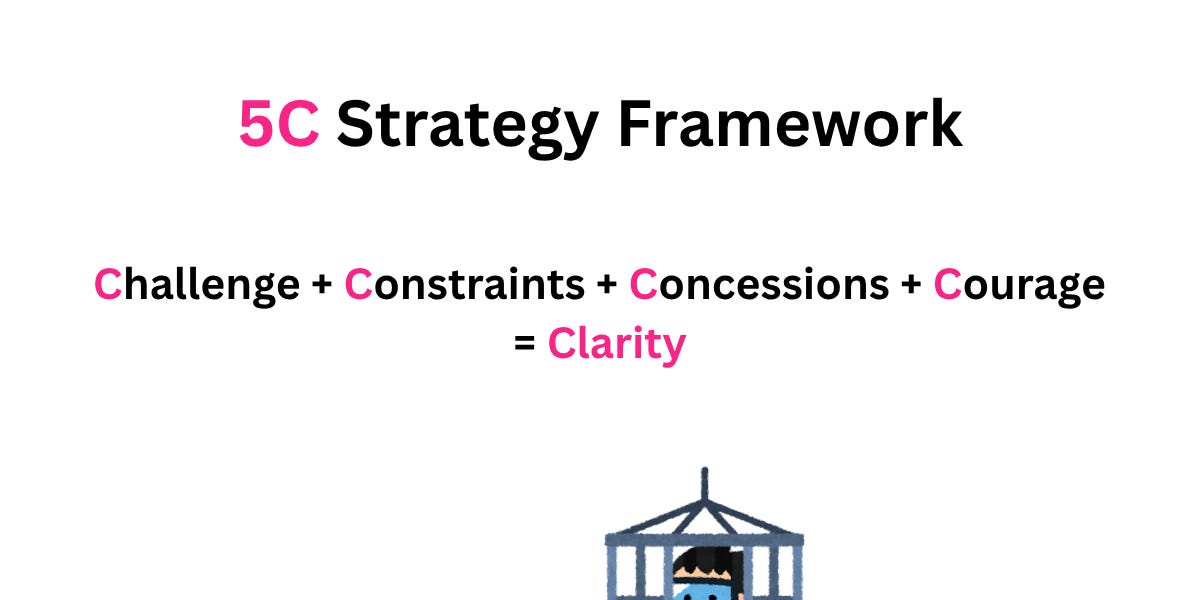 5C Strategy Framework

Challenge + Constraints + Concessions + Courage = Clarity